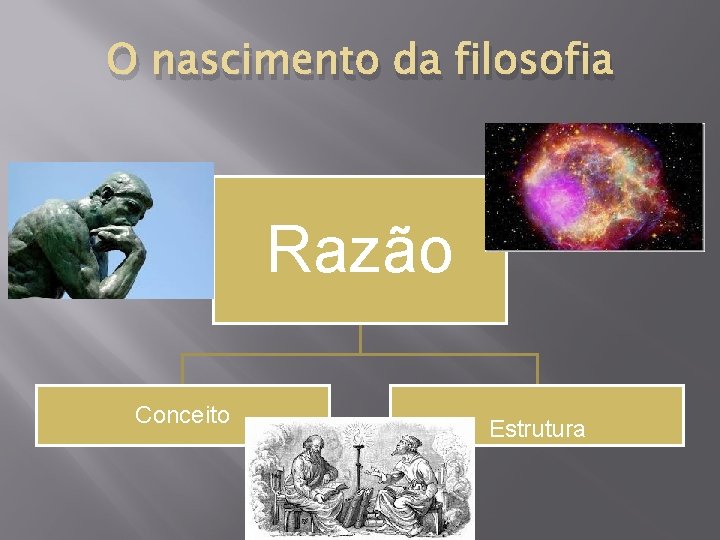 O nascimento da filosofia

Razão

Conceito

Estrutura